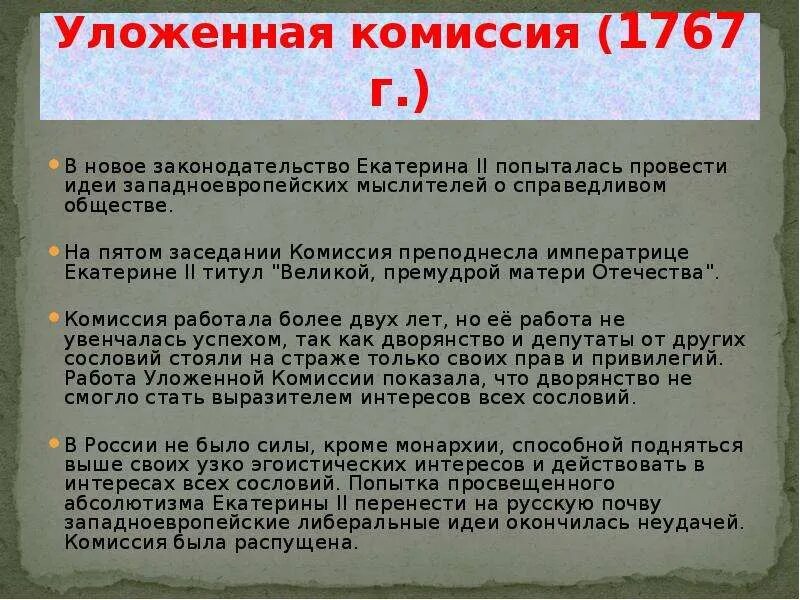 Уложенная комиссия (1767 г.)

В новое законодательство Екатерина II попыталась провести идеи западноевропейских мыслителей о справедливом обществе.

На пятом заседании Комиссия преподнесла императрице Екатерине II титул "Великой, премудрой матери Отечества".

Комиссия работала более двух лет, но её работа не увенчалась успехом, так как дворянство и депутаты от других сословий стояли на страже только своих прав и привилегий. Работа Уложенной Комиссии показала, что дворянство не смогло стать выразителем интересов всех сословий.

В России не было силы, кроме монархии, способной подняться выше своих узко эгоистических интересов и действовать в интересах всех сословий. Попытка просвещенного абсолютизма Екатерины II перенести на русскую почву западноевропейские либеральные идеи окончилась неудачей. Комиссия была распущена.